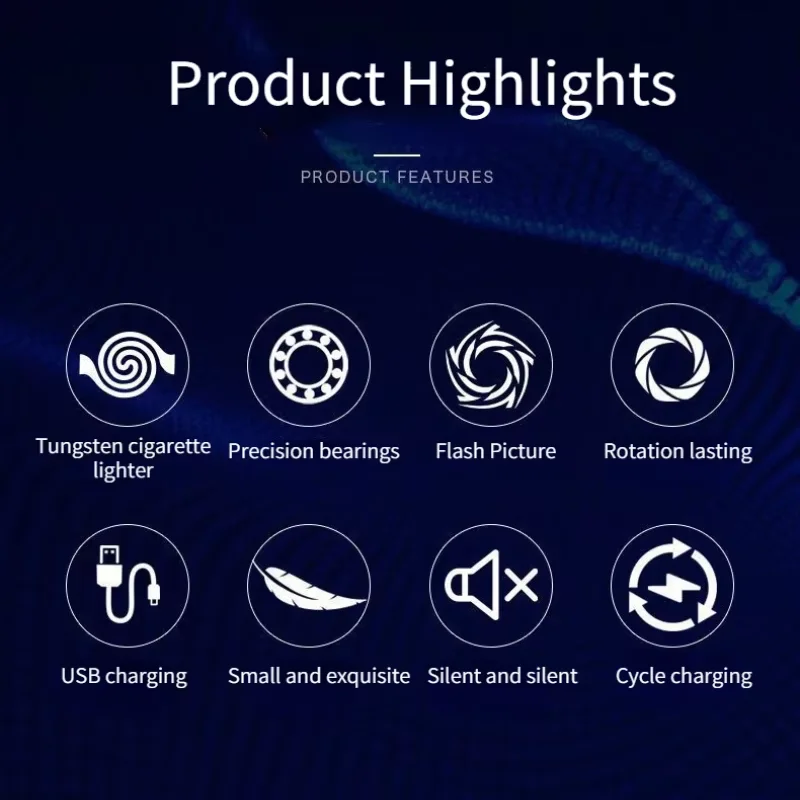 Product Highlights

PRODUCT FEATURES

Tungsten cigarette lighter

Precision bearings

Flash Picture

Rotation lasting

USB charging

Small and exquisite

Silent and silent

Cycle charging